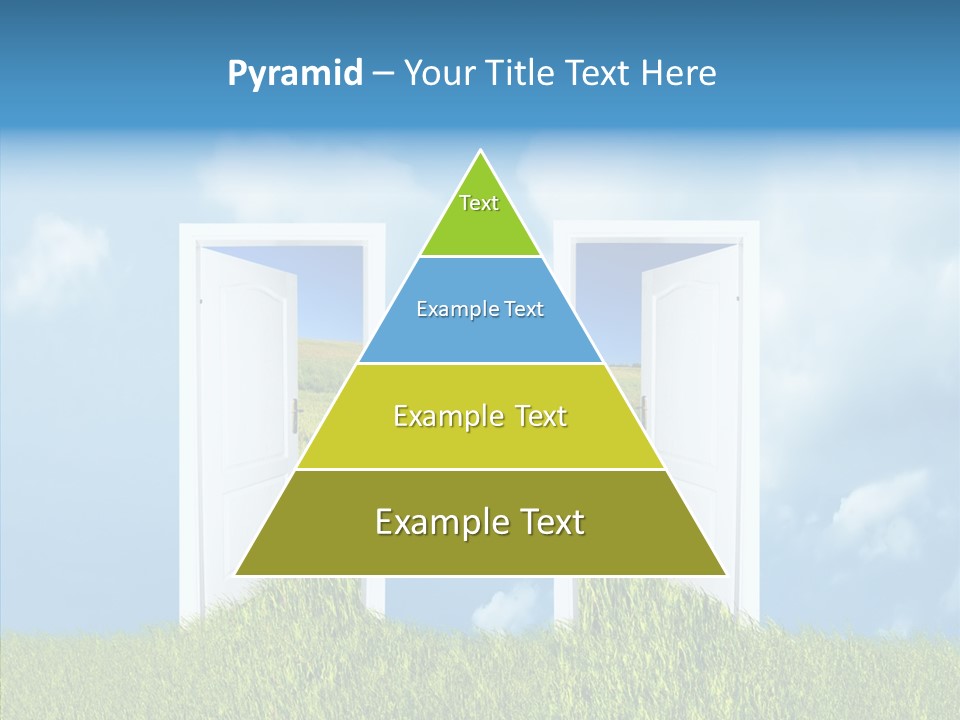 Pyramid – Your Title Text Here

Text

Example Text

Example Text

Example Text